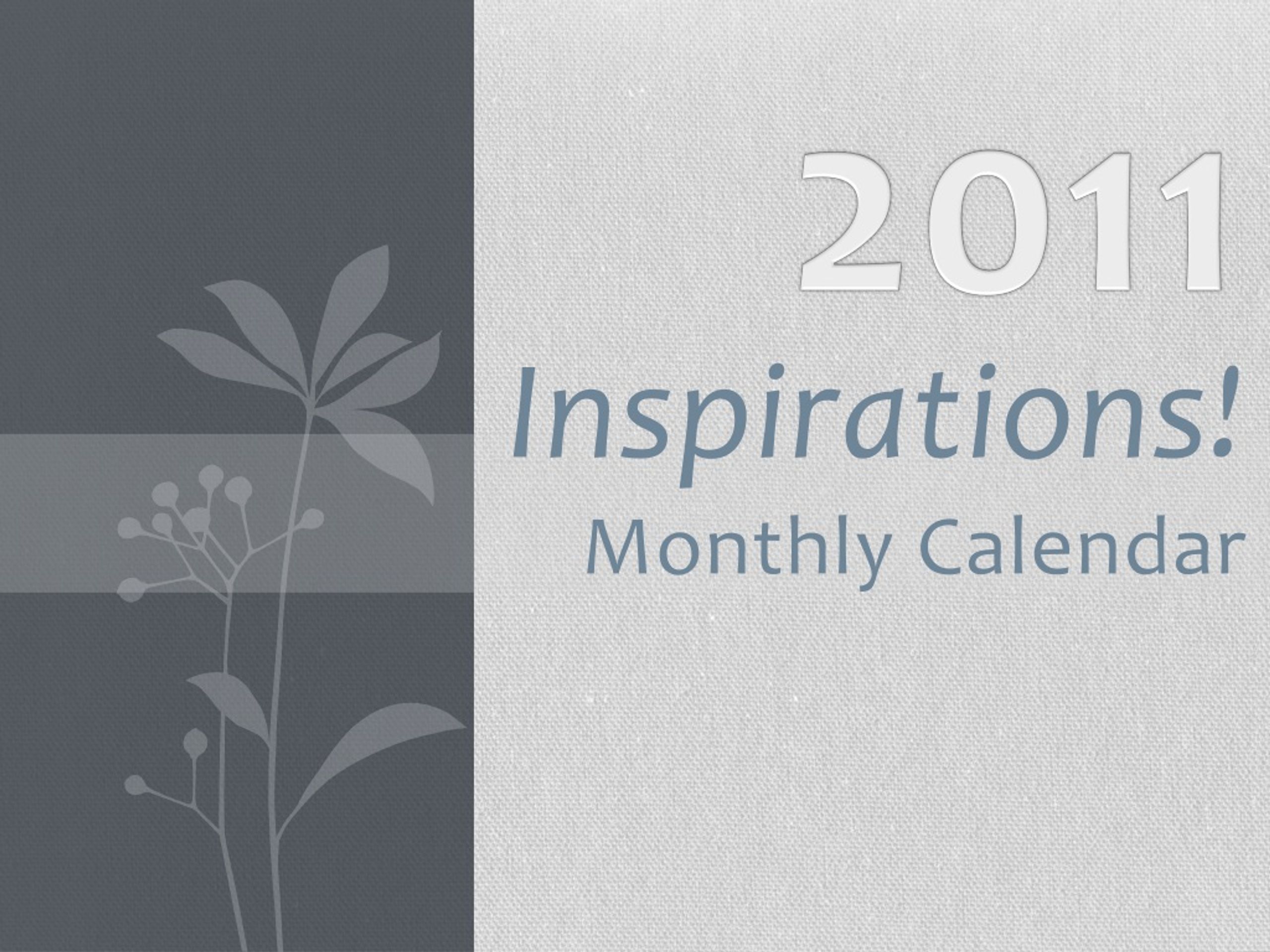 2011

Inspirations!

Monthly Calendar